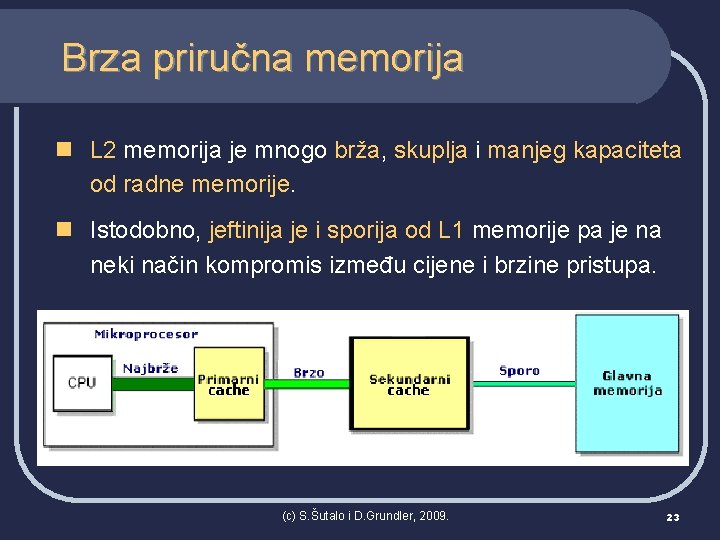 Brza priručna memorija

L2 memorija je mnogo brža, skuplja i manjeg kapaciteta od radne memorije.

Istodobno, jeftinija je i sporija od L1 memorije pa je na neki način kompromis između cijene i brzine pristupa.

Mikroprocesor

CPU

Najbrže

Primarni cache

Brzo

Sekundarni cache

Sporo

Glavna memorija

(c) S.Šutalo i D.Grundler, 2009.

23